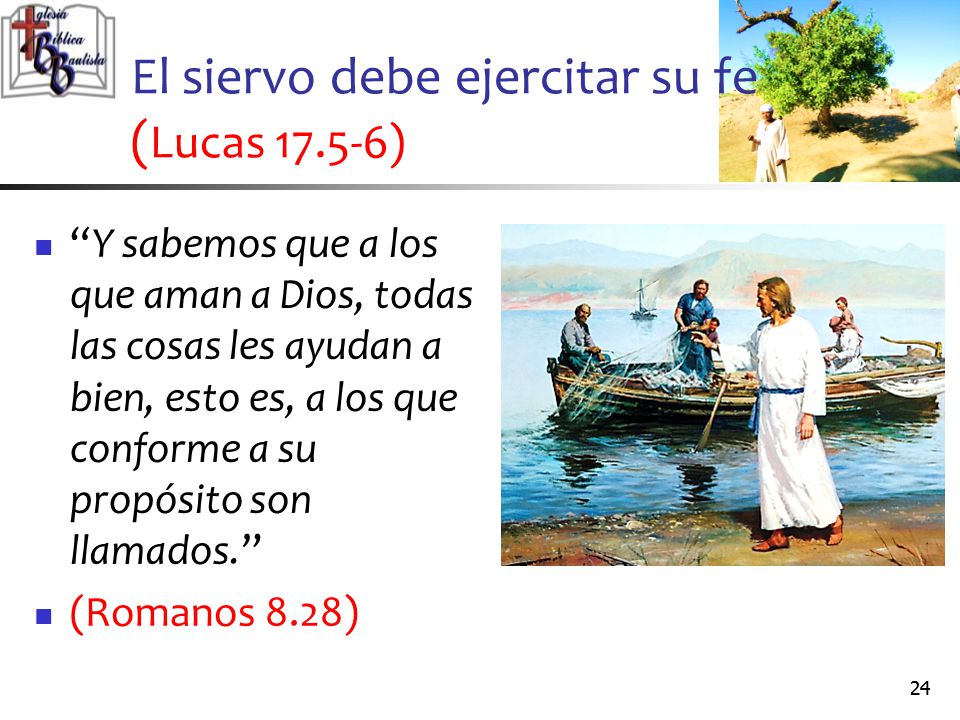 Iglesia Bíblica Bautista

El siervo debe ejercitar su fe (Lucas 17.5-6)

- "Y sabemos que a los que aman a Dios, todas las cosas les ayudan a bien, esto es, a los que conforme a su propósito son llamados."
- (Romanos 8.28)

24